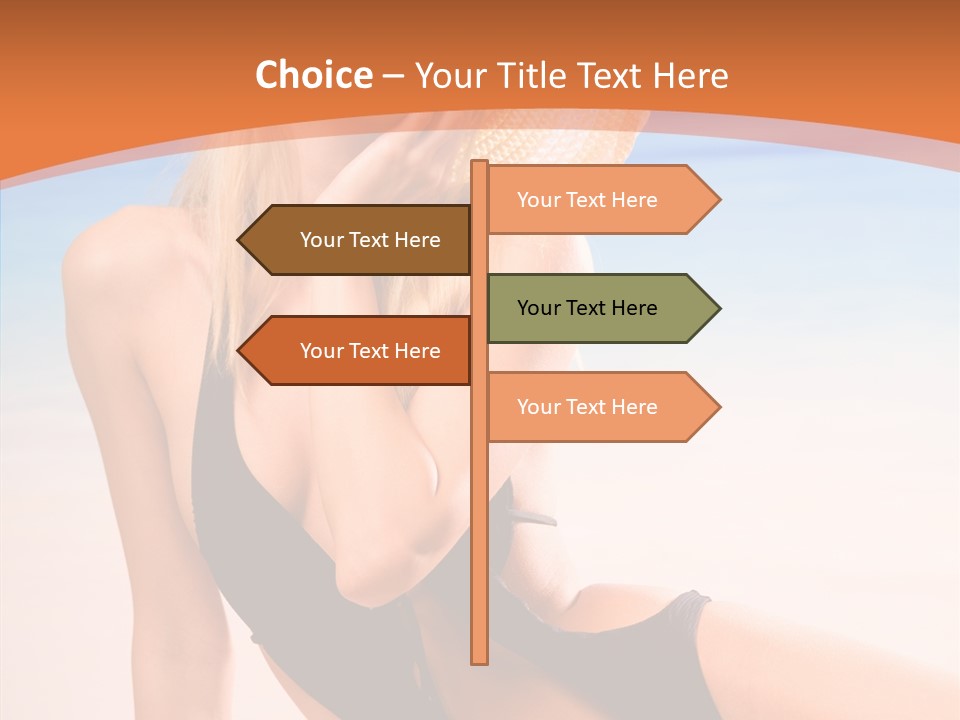 Choice – Your Title Text Here

Your Text Here

Your Text Here

Your Text Here

Your Text Here

Your Text Here